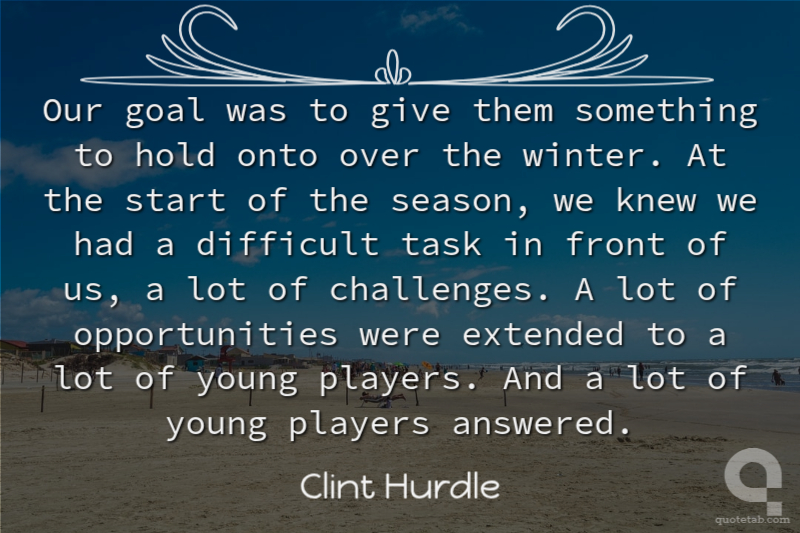 Our goal was to give them something to hold onto over the winter. At the start of the season, we knew we had a difficult task in front of us, a lot of challenges. A lot of opportunities were extended to a lot of young players. And a lot of young players answered.

Clint Hurdle

quotetab.com